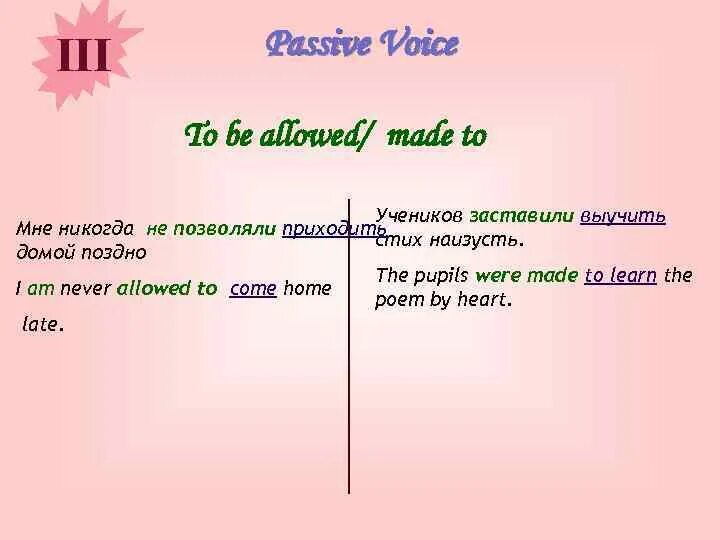 III

Passive Voice

To be allowed/ made to

Мне никогда не позволяли приходить домой поздно

I am never allowed to come home late.

Учеников заставили выучить стих наизусть.

The pupils were made to learn the poem by heart.